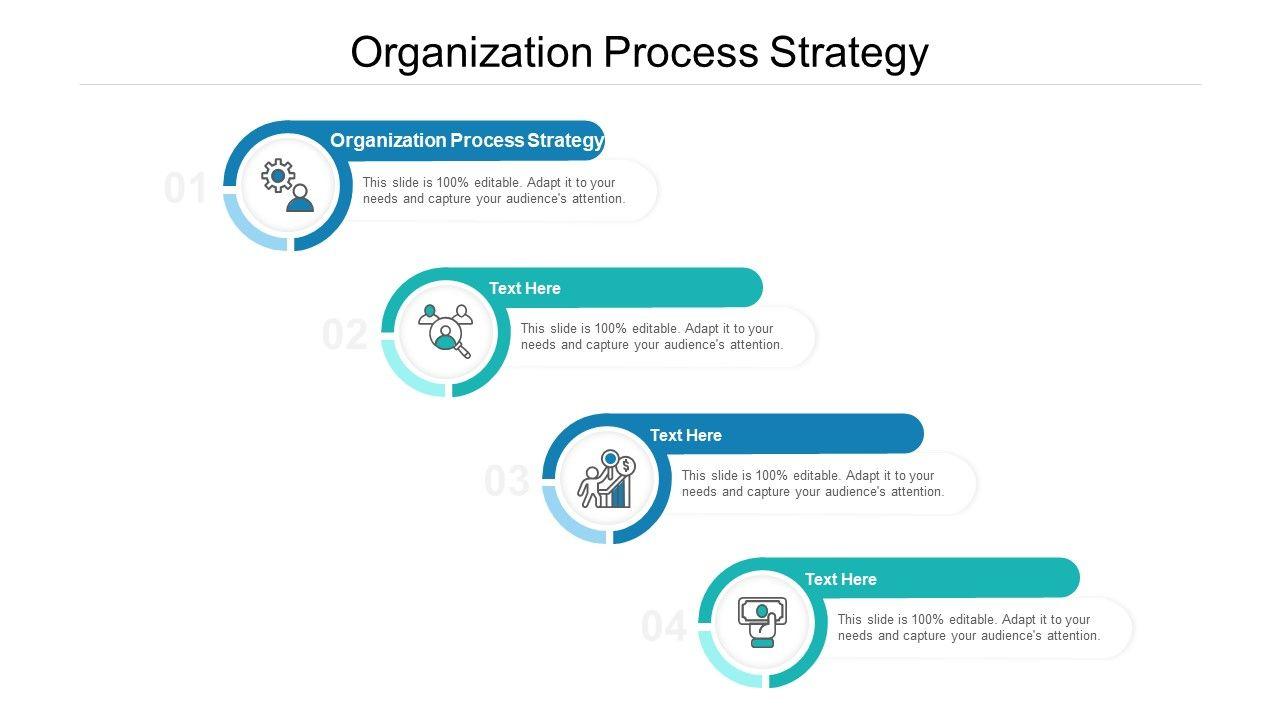 Organization Process Strategy

01
Organization Process Strategy
This slide is 100% editable. Adapt it to your needs and capture your audience's attention.

02
Text Here
This slide is 100% editable. Adapt it to your needs and capture your audience's attention.

03
Text Here
This slide is 100% editable. Adapt it to your needs and capture your audience's attention.

04
Text Here
This slide is 100% editable. Adapt it to your needs and capture your audience's attention.